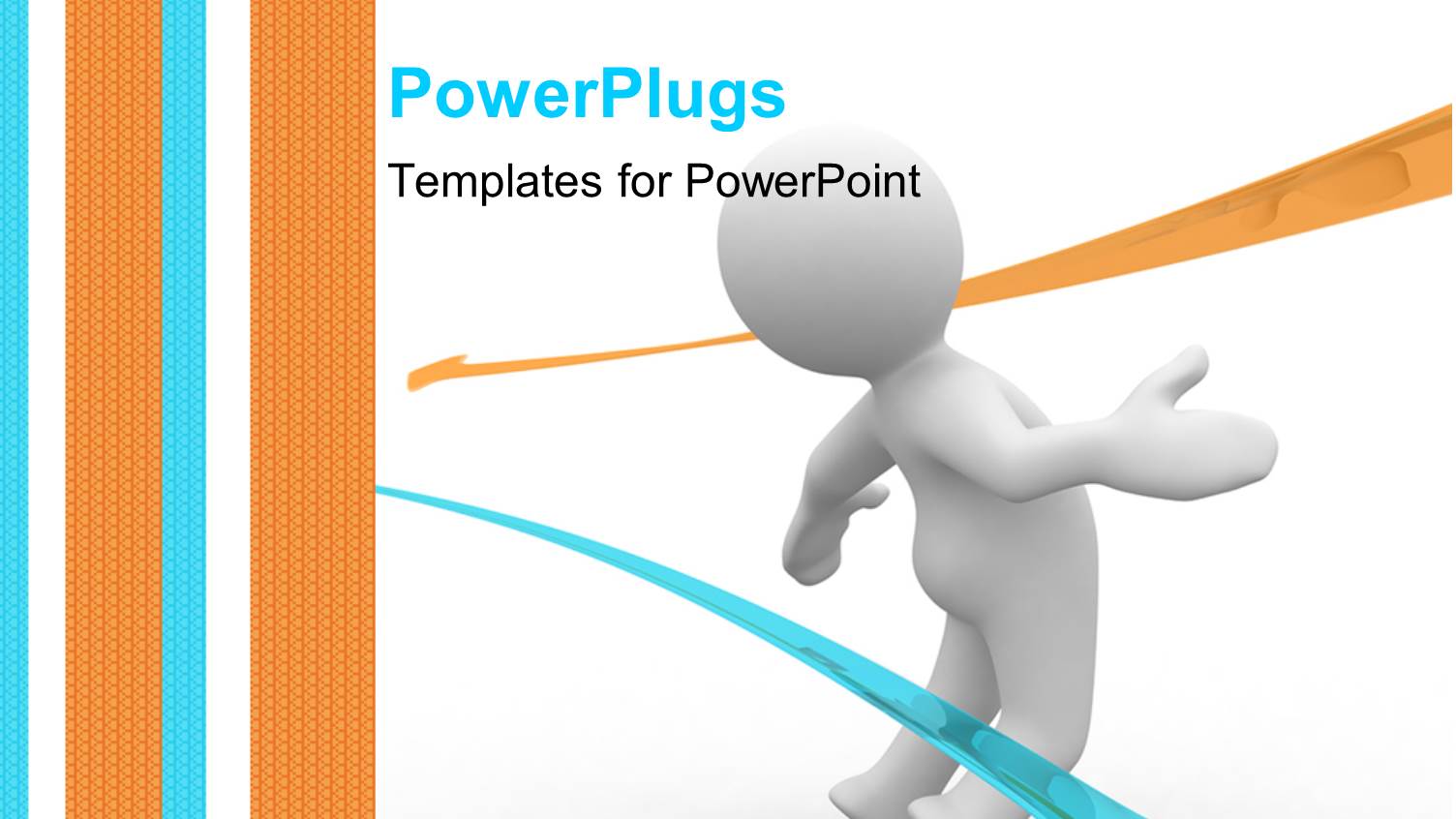 PowerPlugs

Templates for PowerPoint